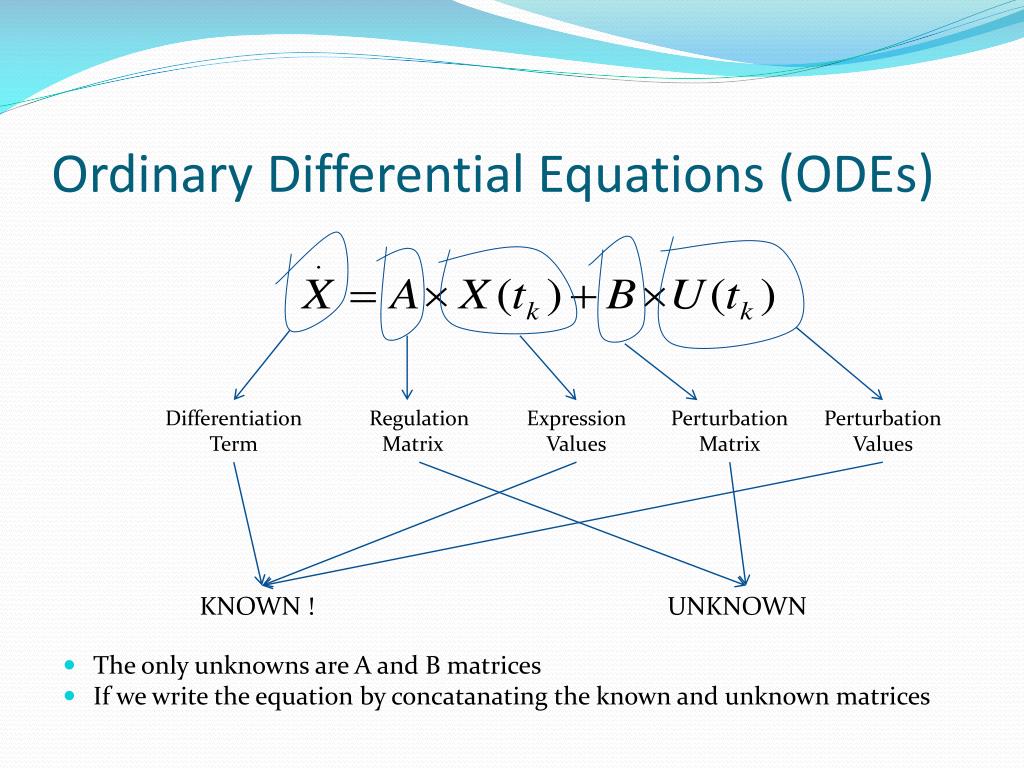 Ordinary Differential Equations (ODEs)

$\dot{X} = A \times X(t_k) + B \times U(t_k)$

Differentiation Term

Regulation Matrix

Expression Values

Perturbation Matrix

Perturbation Values

KNOWN !

UNKNOWN

- The only unknowns are A and B matrices
- If we write the equation by concatanating the known and unknown matrices